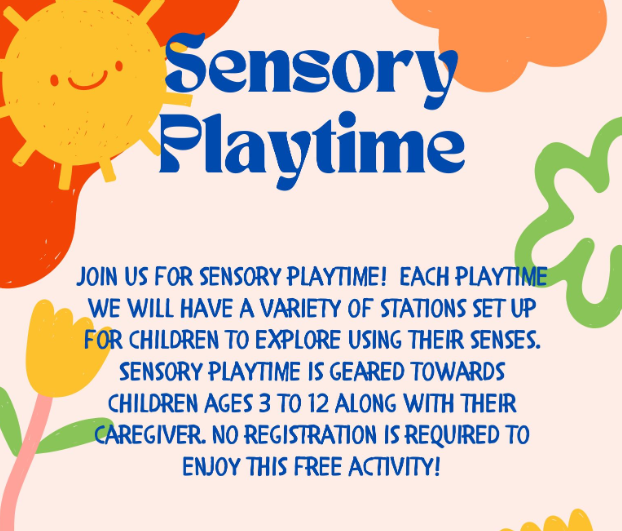 Sensory Playtime

JOIN US FOR SENSORY PLAYTIME! EACH PLAYTIME WE WILL HAVE A VARIETY OF STATIONS SET UP FOR CHILDREN TO EXPLORE USING THEIR SENSES. SENSORY PLAYTIME IS GEARED TOWARDS CHILDREN AGES 3 TO 12 ALONG WITH THEIR CAREGIVER. NO REGISTRATION IS REQUIRED TO ENJOY THIS FREE ACTIVITY!